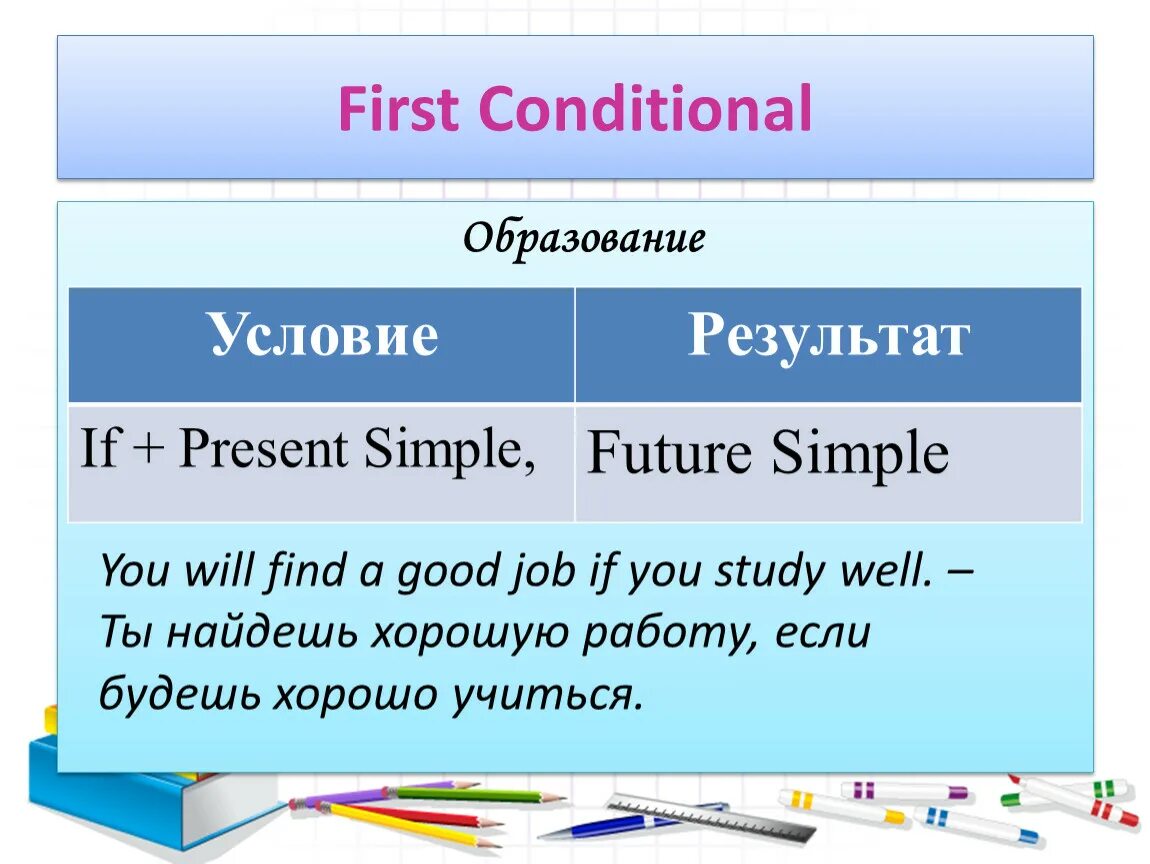 First Conditional

Образование

| Условие | Результат |
|---|---|
| If + Present Simple, | Future Simple |

You will find a good job if you study well. – Ты найдешь хорошую работу, если будешь хорошо учиться.